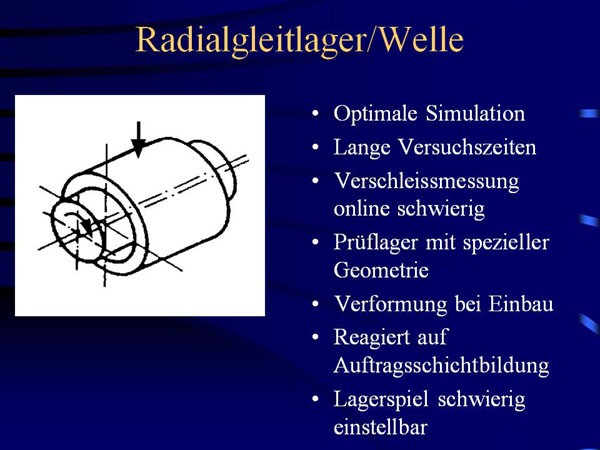 Radialgleitlager/Welle

• Optimale Simulation
• Lange Versuchszeiten
• Verschleissmessung online schwierig
• Prüflager mit spezieller Geometrie
• Verformung bei Einbau
• Reagiert auf Auftragsschichtbildung
• Lagerspiel schwierig einstellbar